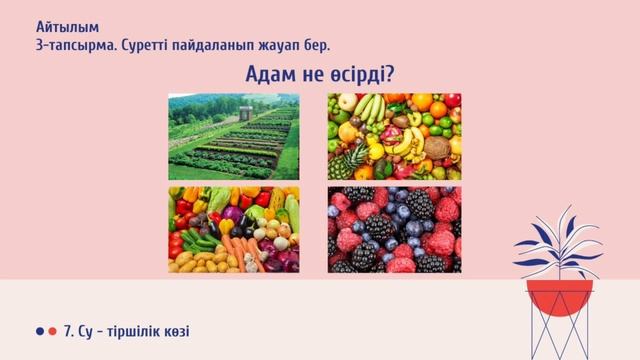 Айтылым
3-тапсырма. Суретті пайдаланып жауап бер.

Адам не өсірді?

7. Су - тіршілік көзі